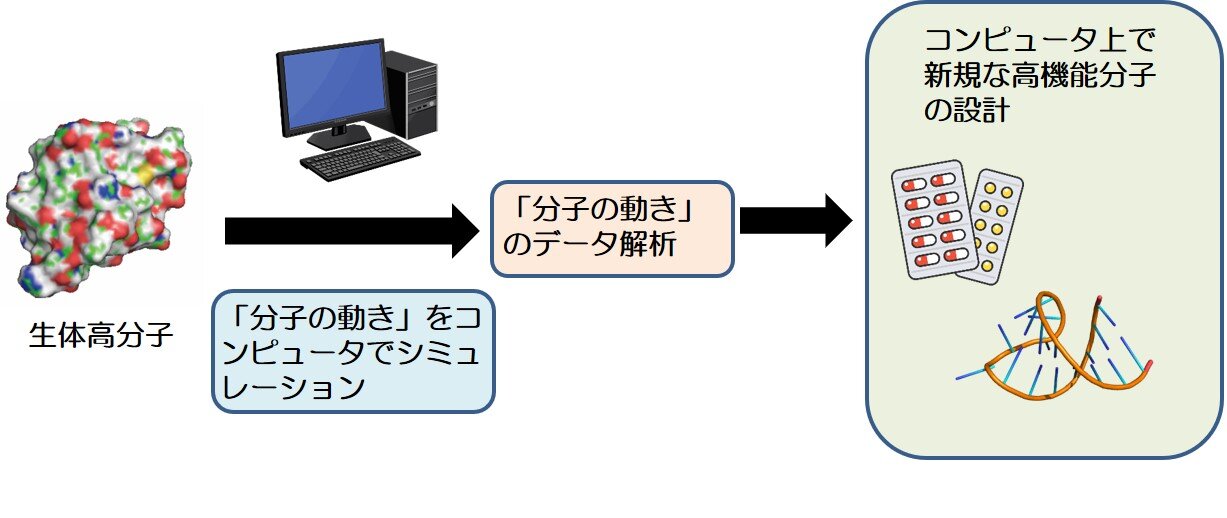 生体高分子

「分子の動き」をコンピュータでシミュレーション

「分子の動き」のデータ解析

コンピュータ上で新規な高機能分子の設計